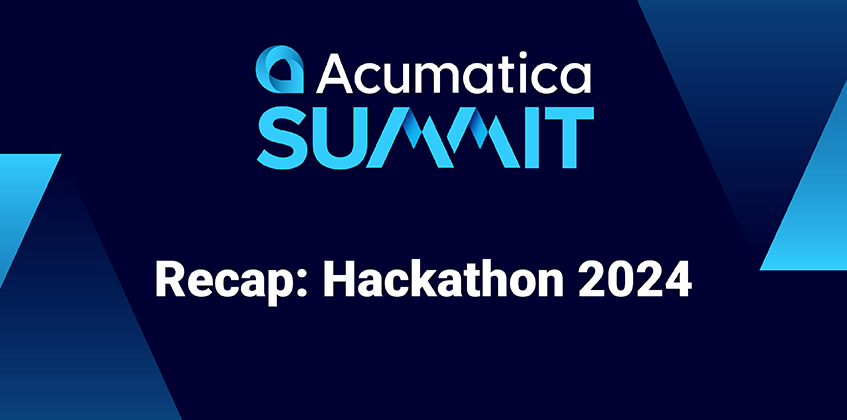 Acumatica
SUMMIT

Recap: Hackathon 2024